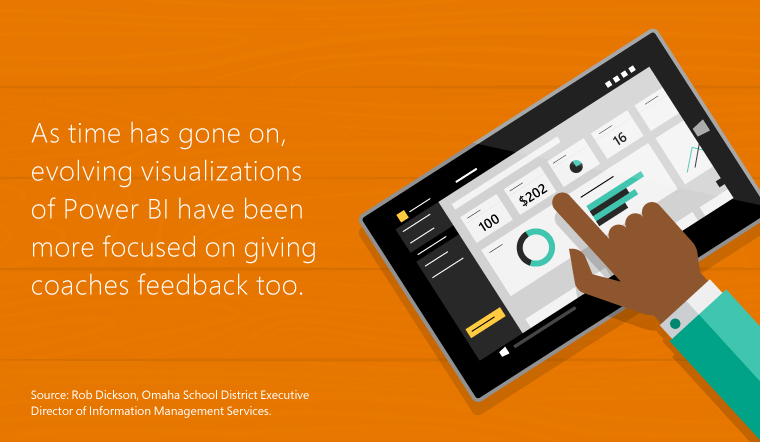 As time has gone on, evolving visualizations of Power BI have been more focused on giving coaches feedback too.

100

$202

16

Source: Rob Dickson, Omaha School District Executive Director of Information Management Services.